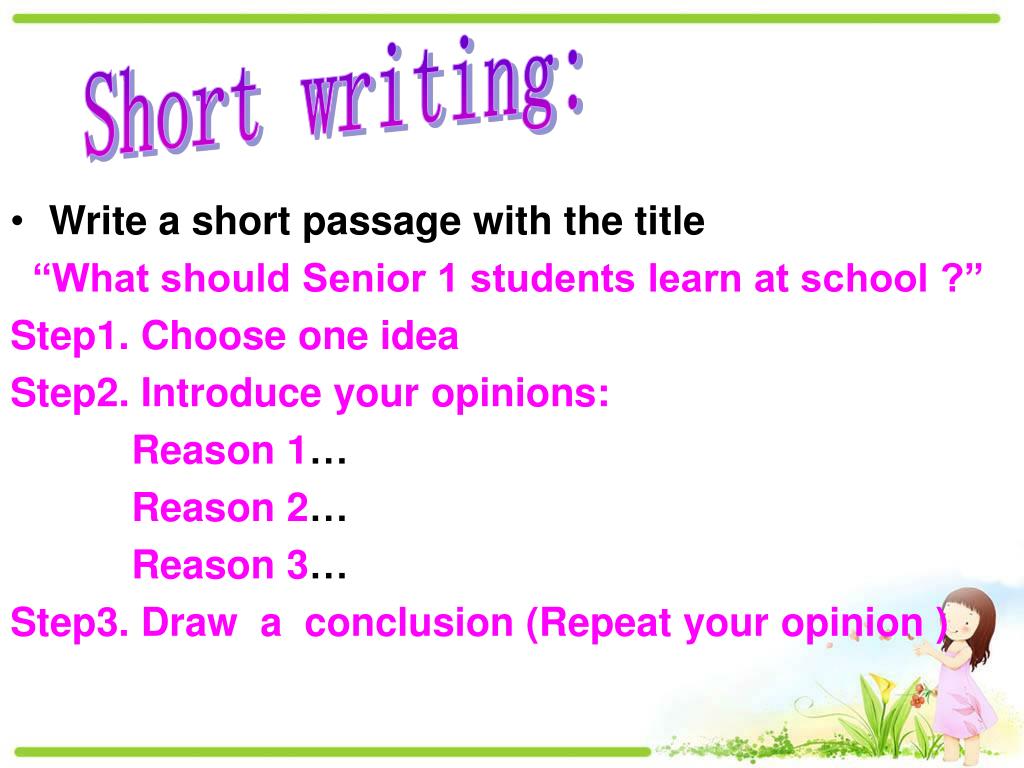 Short writing:

• Write a short passage with the title

“What should Senior 1 students learn at school ?”

Step1. Choose one idea

Step2. Introduce your opinions:

Reason 1…

Reason 2…

Reason 3…

Step3. Draw a conclusion (Repeat your opinion )